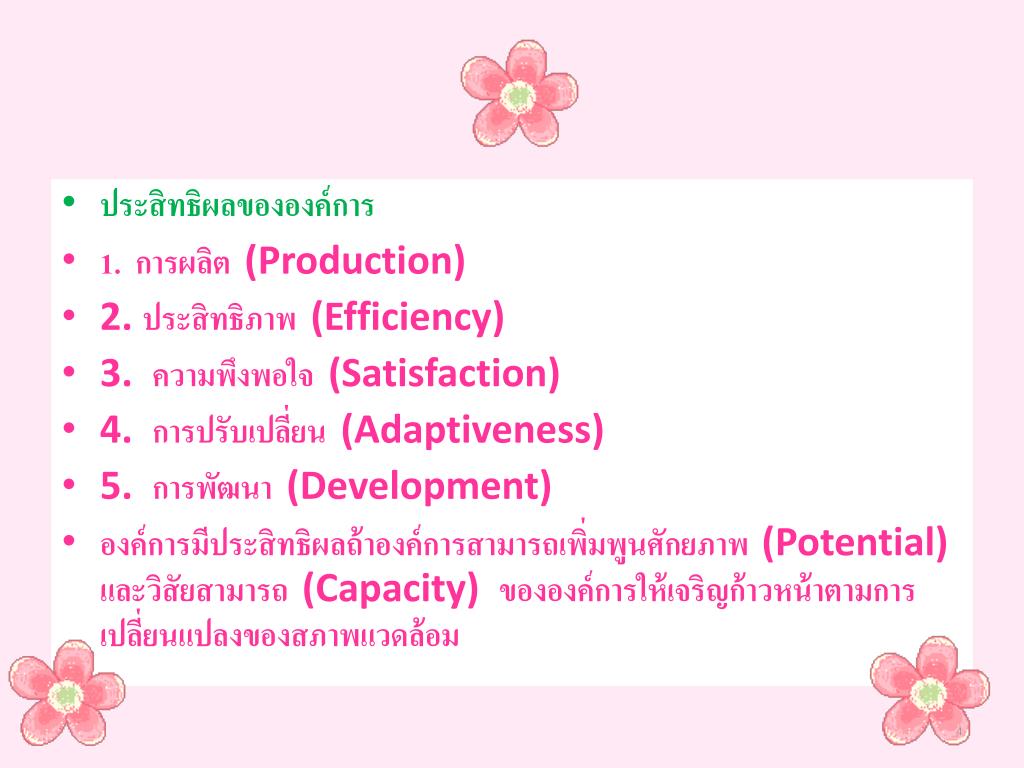 • ประสิทธิผลขององค์การ
• 1. การผลิต (Production)
• 2. ประสิทธิภาพ (Efficiency)
• 3. ความพึงพอใจ (Satisfaction)
• 4. การปรับเปลี่ยน (Adaptiveness)
• 5. การพัฒนา (Development)
• องค์การมีประสิทธิผลถ้าองค์การสามารถเพิ่มพูนศักยภาพ (Potential) และวิสัยสามารถ (Capacity) ขององค์การให้เจริญก้าวหน้าตามการเปลี่ยนแปลงของสภาพแวดล้อม